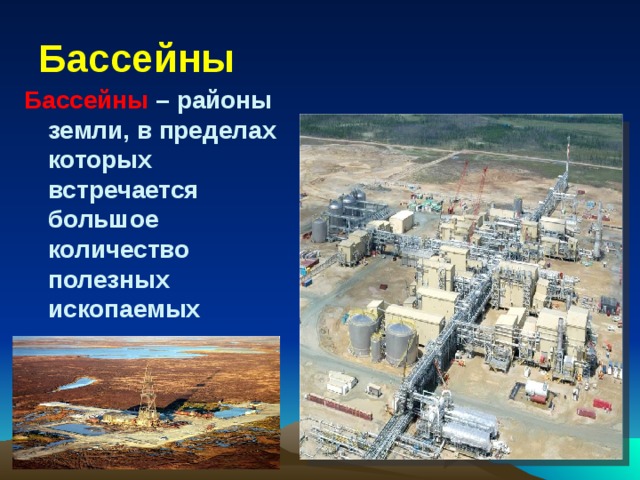 Бассейны

Бассейны – районы земли, в пределах которых встречается большое количество полезных ископаемых